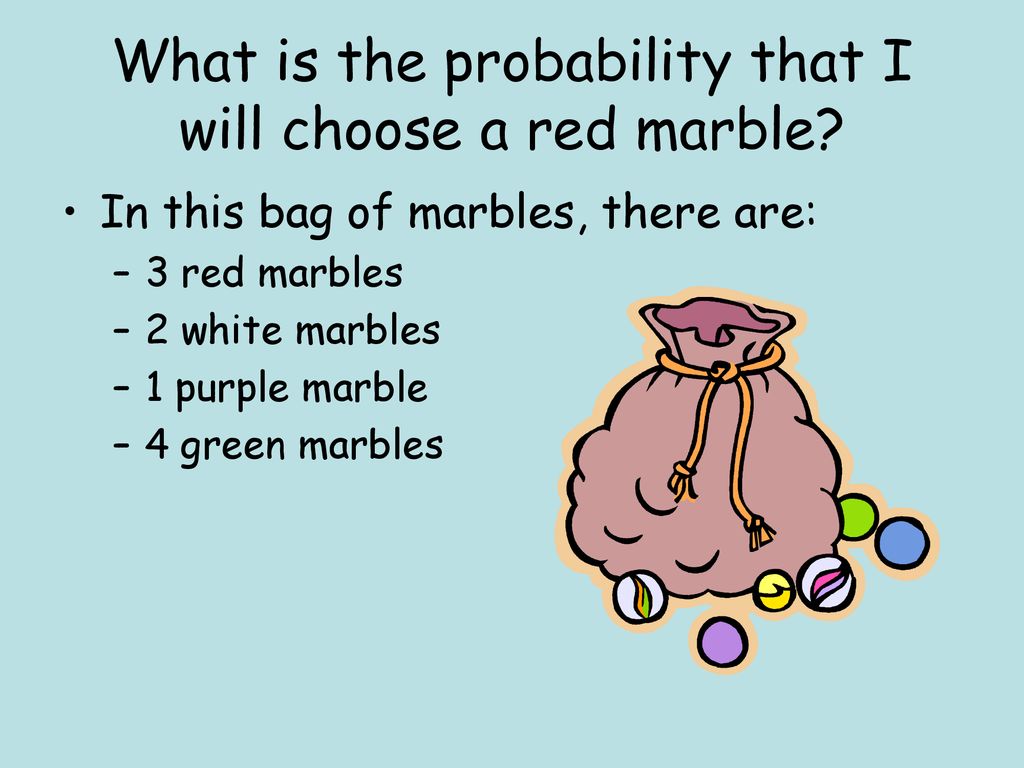 What is the probability that I will choose a red marble?

• In this bag of marbles, there are:
– 3 red marbles
– 2 white marbles
– 1 purple marble
– 4 green marbles